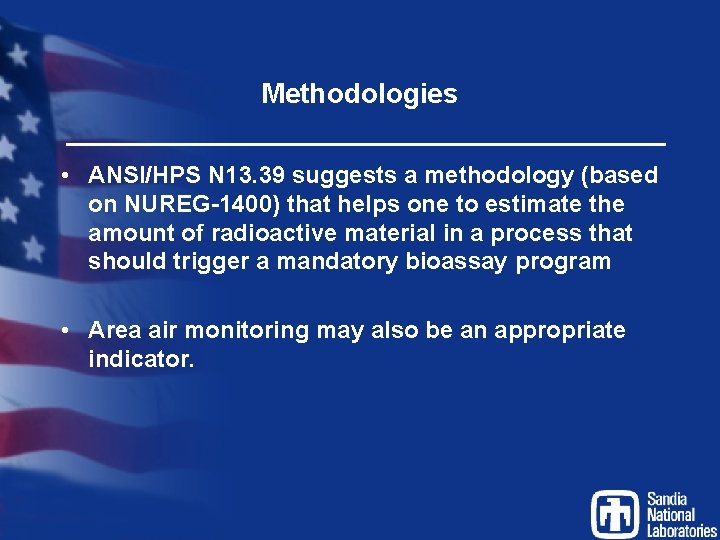 Methodologies

• ANSI/HPS N13.39 suggests a methodology (based on NUREG-1400) that helps one to estimate the amount of radioactive material in a process that should trigger a mandatory bioassay program

• Area air monitoring may also be an appropriate indicator.

Sandia National Laboratories